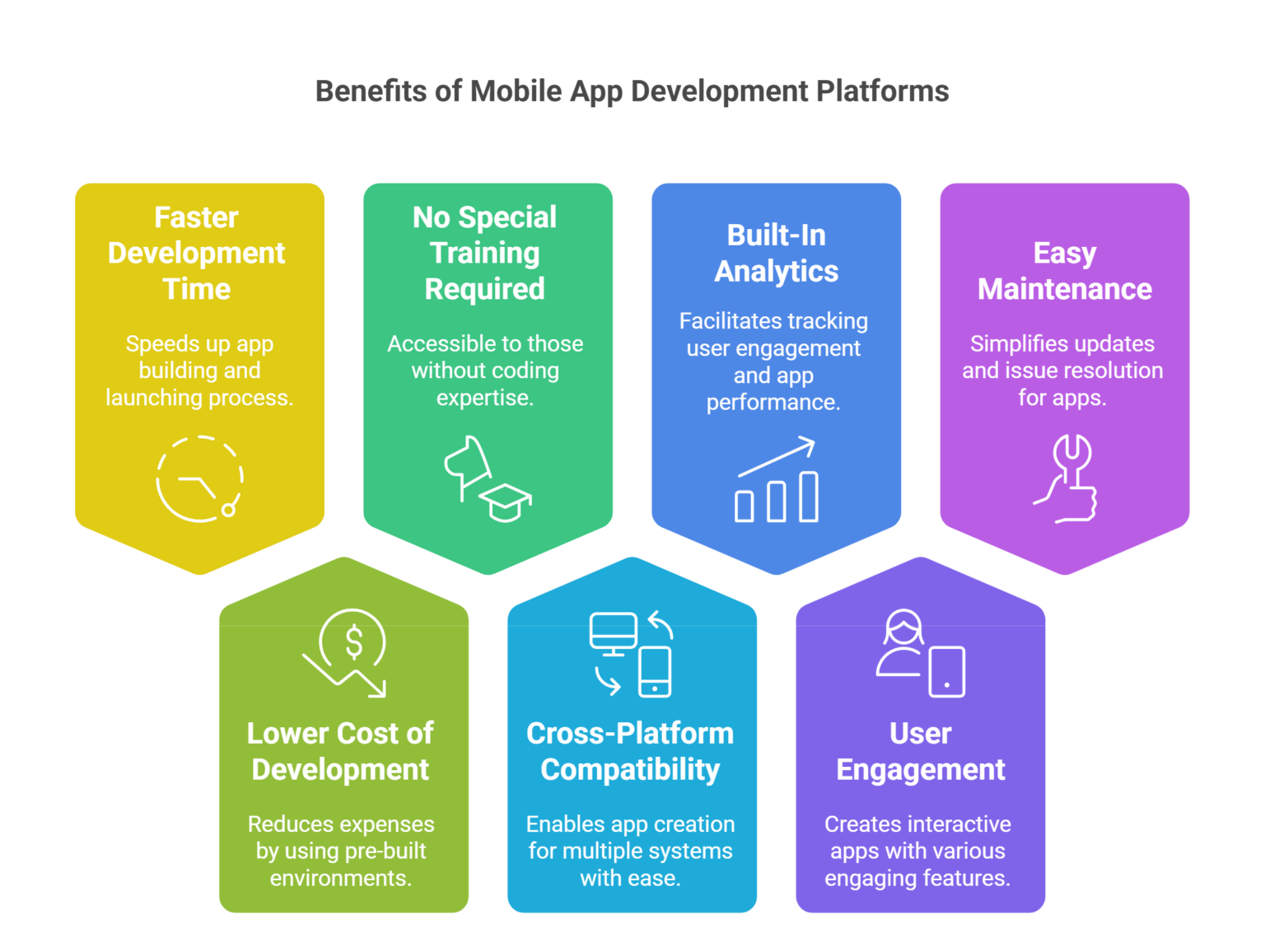 Benefits of Mobile App Development Platforms

Faster Development Time

Speeds up app building and launching process.

No Special Training Required

Accessible to those without coding expertise.

Built-In Analytics

Facilitates tracking user engagement and app performance.

Easy Maintenance

Simplifies updates and issue resolution for apps.

Lower Cost of Development

Reduces expenses by using pre-built environments.

Cross-Platform Compatibility

Enables app creation for multiple systems with ease.

User Engagement

Creates interactive apps with various engaging features.